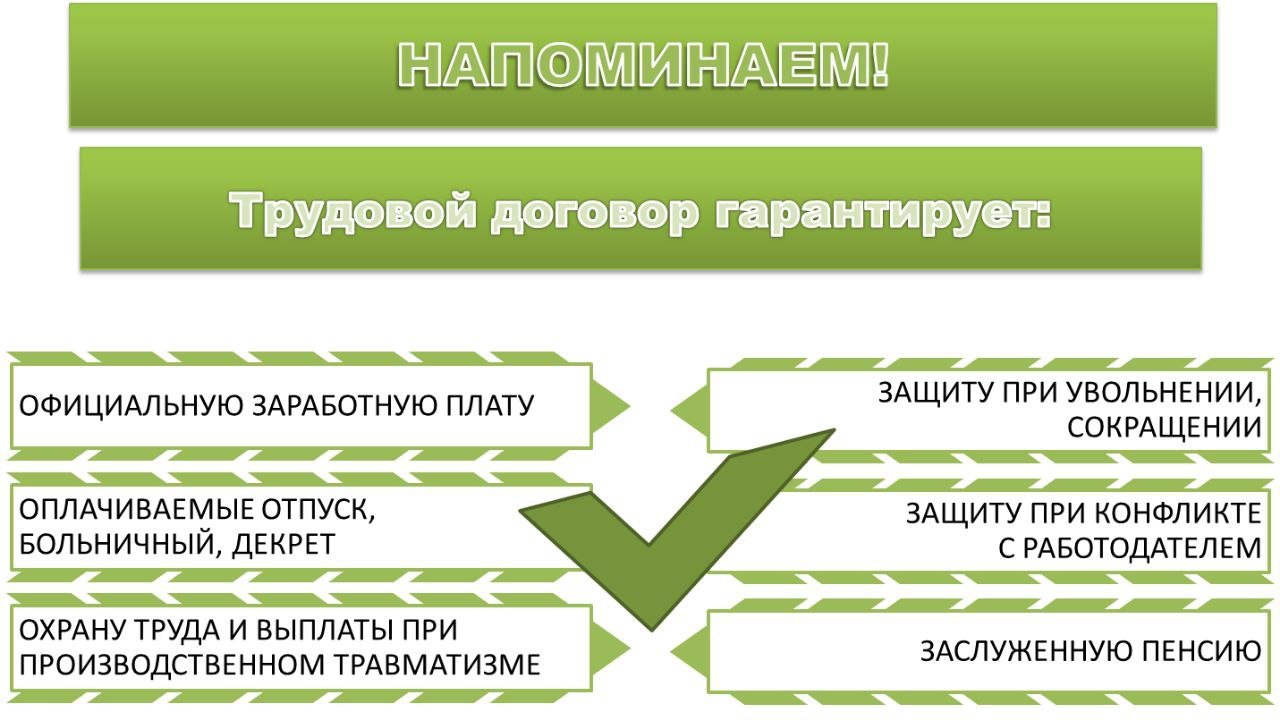 НАПОМИНАЕМ!

Трудовой договор гарантирует:

ОФИЦИАЛЬНУЮ ЗАРАБОТНУЮ ПЛАТУ

ОПЛАЧИВАЕМЫЕ ОТПУСК, БОЛЬНИЧНЫЙ, ДЕКРЕТ

ОХРАНУ ТРУДА И ВЫПЛАТЫ ПРИ ПРОИЗВОДСТВЕННОМ ТРАВМАТИЗМЕ

ЗАЩИТУ ПРИ УВОЛЬНЕНИИ, СОКРАЩЕНИИ

ЗАЩИТУ ПРИ КОНФЛИКТЕ С РАБОТОДАТЕЛЕМ

ЗАСЛУЖЕННУЮ ПЕНСИЮ